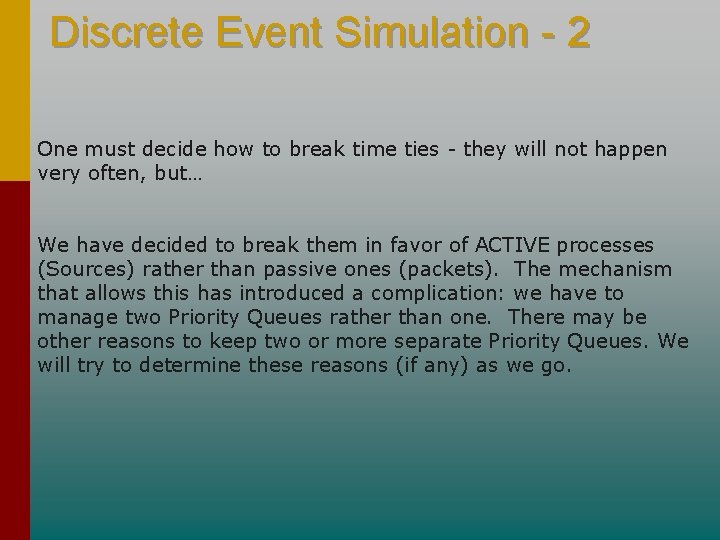 Discrete Event Simulation - 2

One must decide how to break time ties - they will not happen very often, but…

We have decided to break them in favor of ACTIVE processes (Sources) rather than passive ones (packets). The mechanism that allows this has introduced a complication: we have to manage two Priority Queues rather than one. There may be other reasons to keep two or more separate Priority Queues. We will try to determine these reasons (if any) as we go.